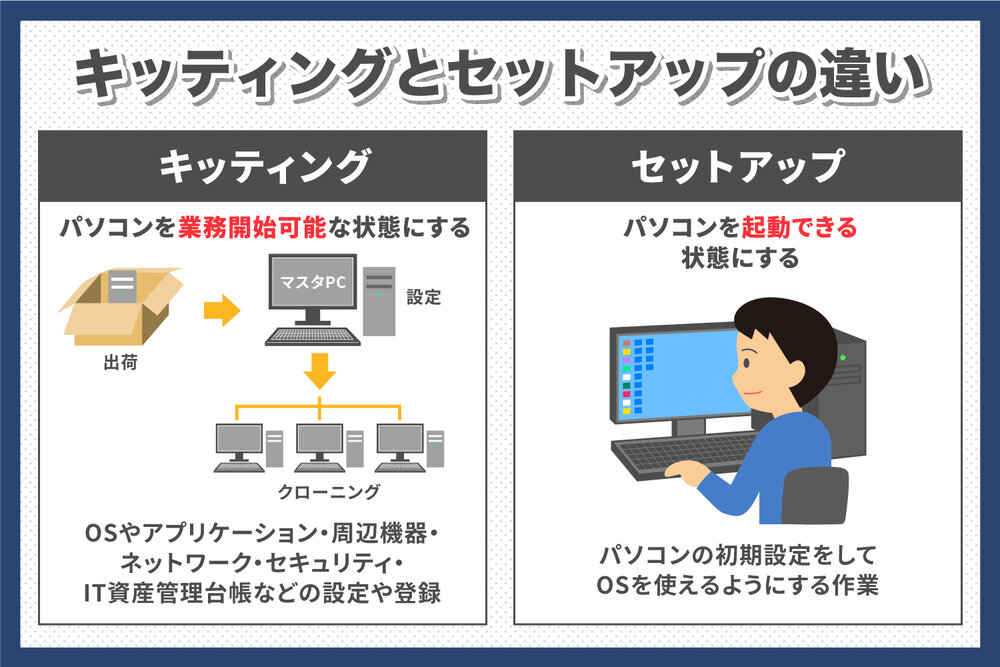 キッティングとセットアップの違い

キッティング

パソコンを業務開始可能な状態にする

出荷

マスタPC

設定

クローニング

OSやアプリケーション・周辺機器・ネットワーク・セキュリティ・IT資産管理台帳などの設定や登録

セットアップ

パソコンを起動できる状態にする

パソコンの初期設定をしてOSを使えるようにする作業